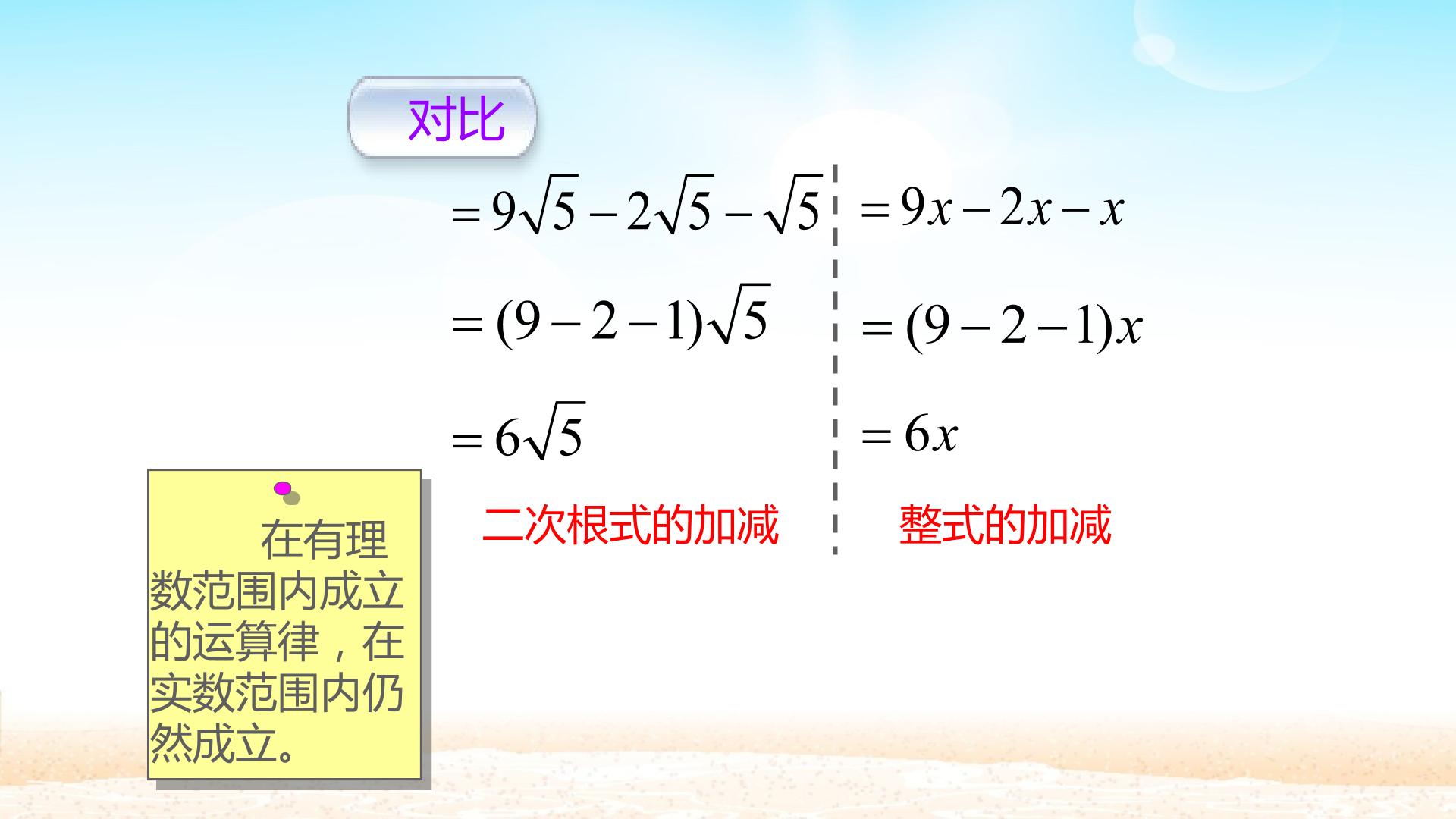 对比

$=9\sqrt{5}-2\sqrt{5}-\sqrt{5}$

$=(9-2-1)\sqrt{5}$

$=6\sqrt{5}$

二次根式的加减

$=9x-2x-x$

$=(9-2-1)x$

$=6x$

整式的加减

在有理数范围内成立的运算律，在实数范围内仍然成立。